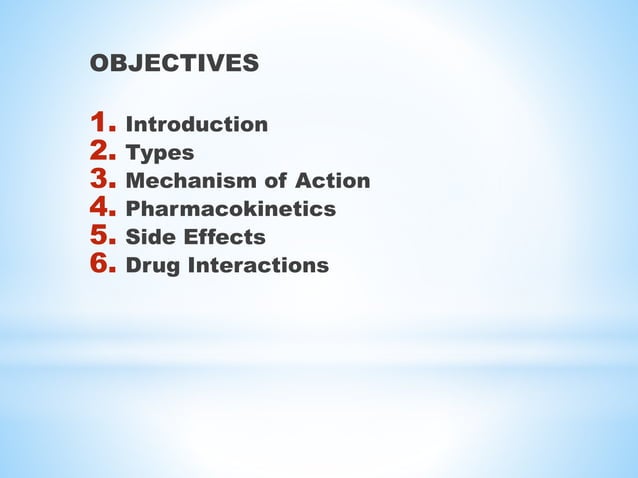 OBJECTIVES

1. Introduction
2. Types
3. Mechanism of Action
4. Pharmacokinetics
5. Side Effects
6. Drug Interactions